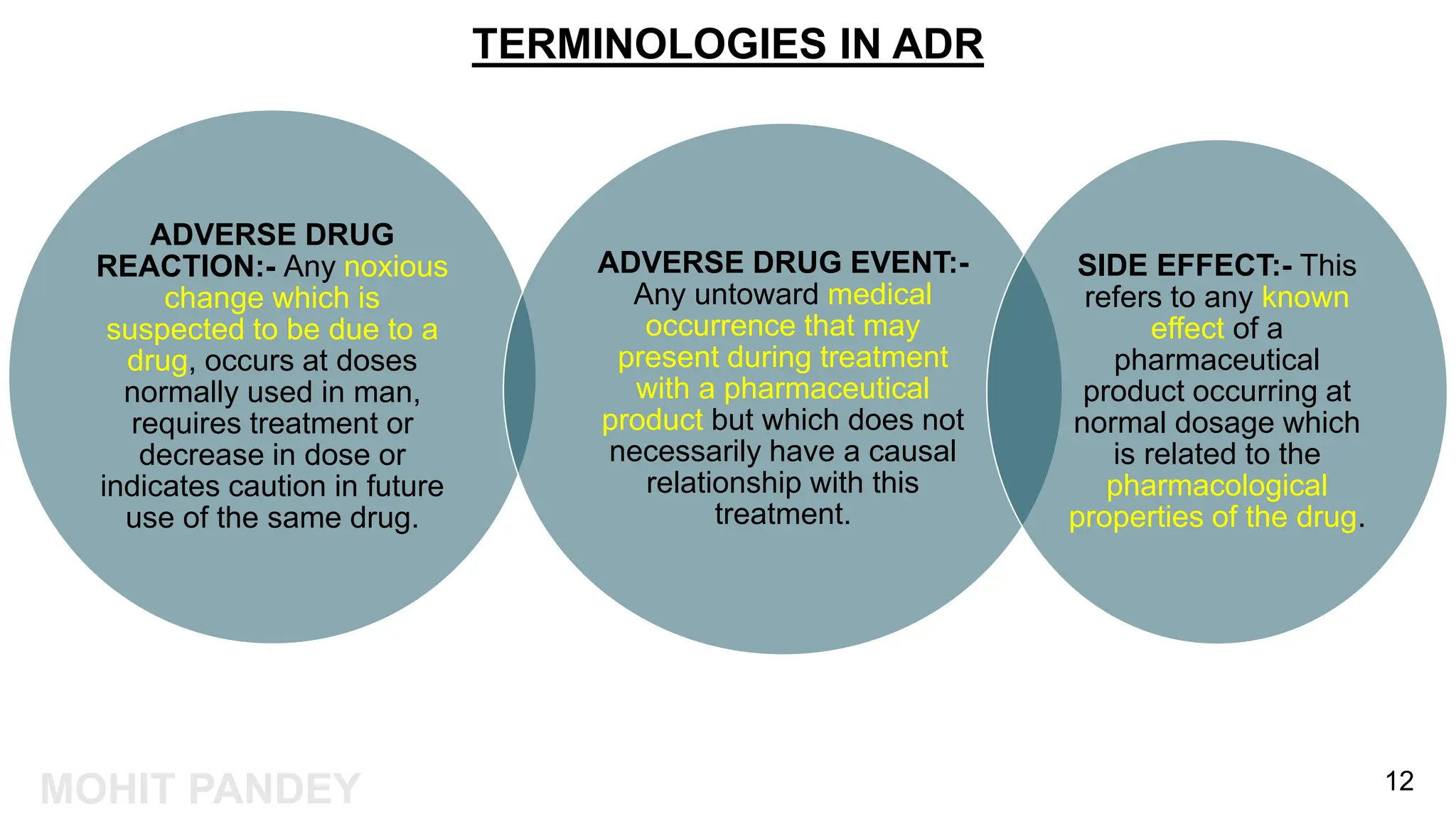 TERMINOLOGIES IN ADR

ADVERSE DRUG REACTION:- Any noxious change which is suspected to be due to a drug, occurs at doses normally used in man, requires treatment or decrease in dose or indicates caution in future use of the same drug.

ADVERSE DRUG EVENT:- Any untoward medical occurrence that may present during treatment with a pharmaceutical product but which does not necessarily have a causal relationship with this treatment.

SIDE EFFECT:- This refers to any known effect of a pharmaceutical product occurring at normal dosage which is related to the pharmacological properties of the drug.

MOHIT PANDEY

12